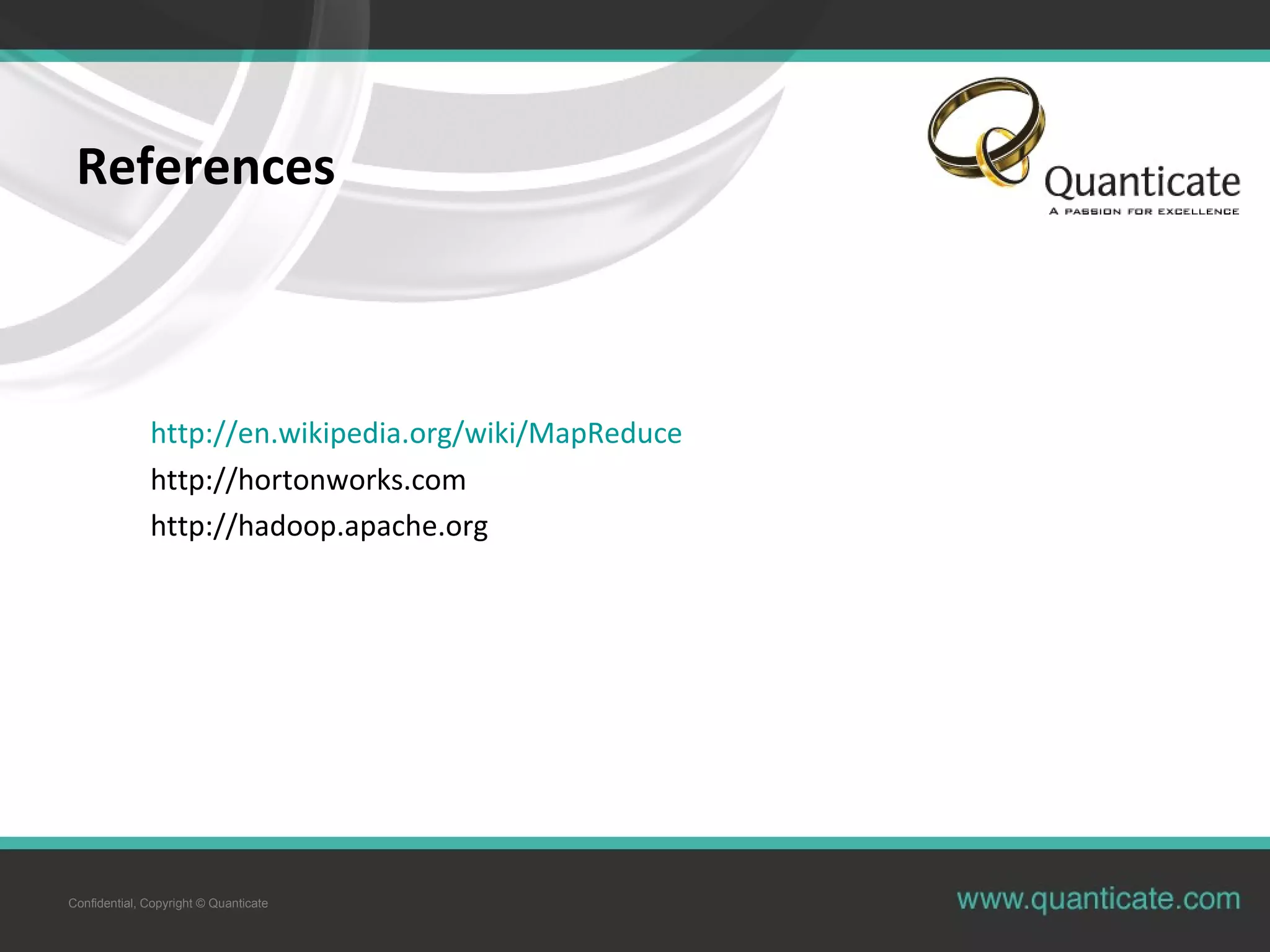 References

Quanticate
A PASSION FOR EXCELLENCE

http://en.wikipedia.org/wiki/MapReduce
http://hortonworks.com
http://hadoop.apache.org

Confidential, Copyright © Quanticate

www.quanticate.com